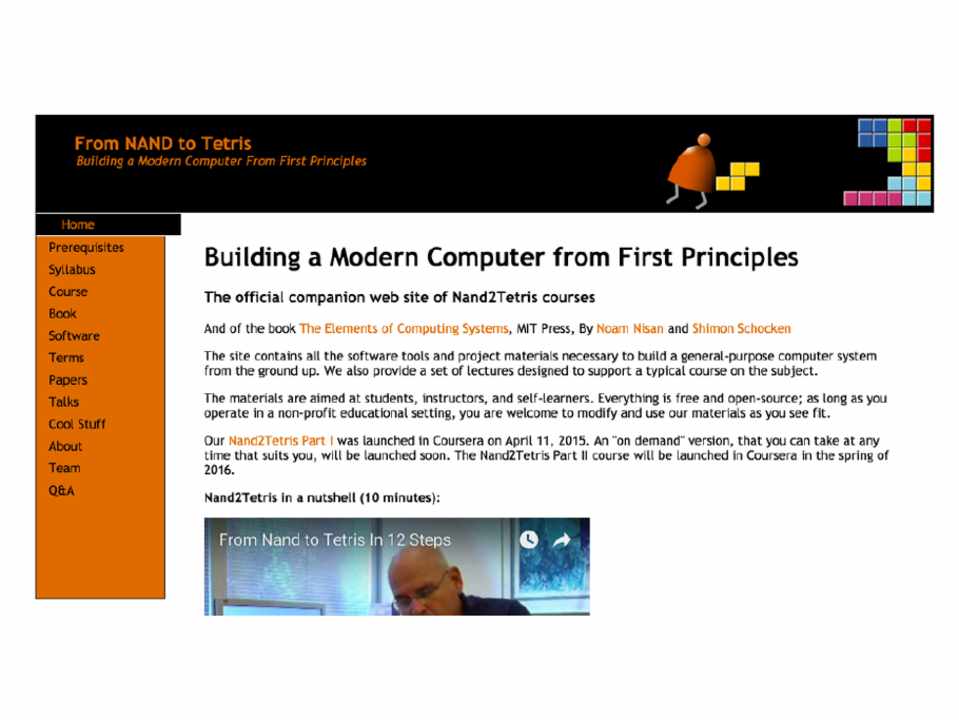 From NAND to Tetris
Building a Modern Computer From First Principles

Home
Prerequisites
Syllabus
Course
Book
Software
Terms
Papers
Talks
Cool Stuff
About
Team
Q&A

Building a Modern Computer from First Principles

The official companion web site of Nand2Tetris courses

And of the book The Elements of Computing Systems, MIT Press, By Noam Nisan and Shimon Schocken

The site contains all the software tools and project materials necessary to build a general-purpose computer system from the ground up. We also provide a set of lectures designed to support a typical course on the subject.

The materials are aimed at students, instructors, and self-learners. Everything is free and open-source; as long as you operate in a non-profit educational setting, you are welcome to modify and use our materials as you see fit.

Our Nand2Tetris Part I was launched in Coursera on April 11, 2015. An "on demand" version, that you can take at any time that suits you, will be launched soon. The Nand2Tetris Part II course will be launched in Coursera in the spring of 2016.

Nand2Tetris in a nutshell (10 minutes):

From Nand to Tetris In 12 Steps